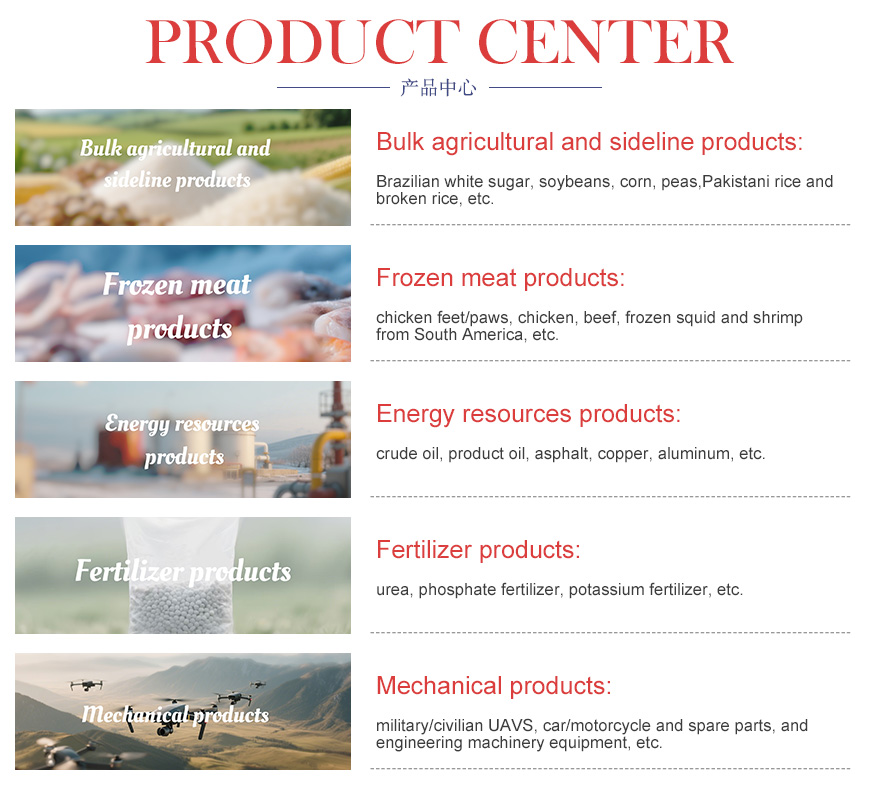 PRODUCT CENTER

产品中心

Bulk agricultural and sideline products

Bulk agricultural and sideline products:

Brazilian white sugar, soybeans, corn, peas,Pakistani rice and broken rice, etc.

Frozen meat products

Frozen meat products:

chicken feet/paws, chicken, beef, frozen squid and shrimp from South America, etc.

Energy resources products

Energy resources products:

crude oil, product oil, asphalt, copper, aluminum, etc.

Fertilizer products

Fertilizer products:

urea, phosphate fertilizer, potassium fertilizer, etc.

Mechanical products

Mechanical products:

military/civilian UAVS, car/motorcycle and spare parts, and engineering machinery equipment, etc.